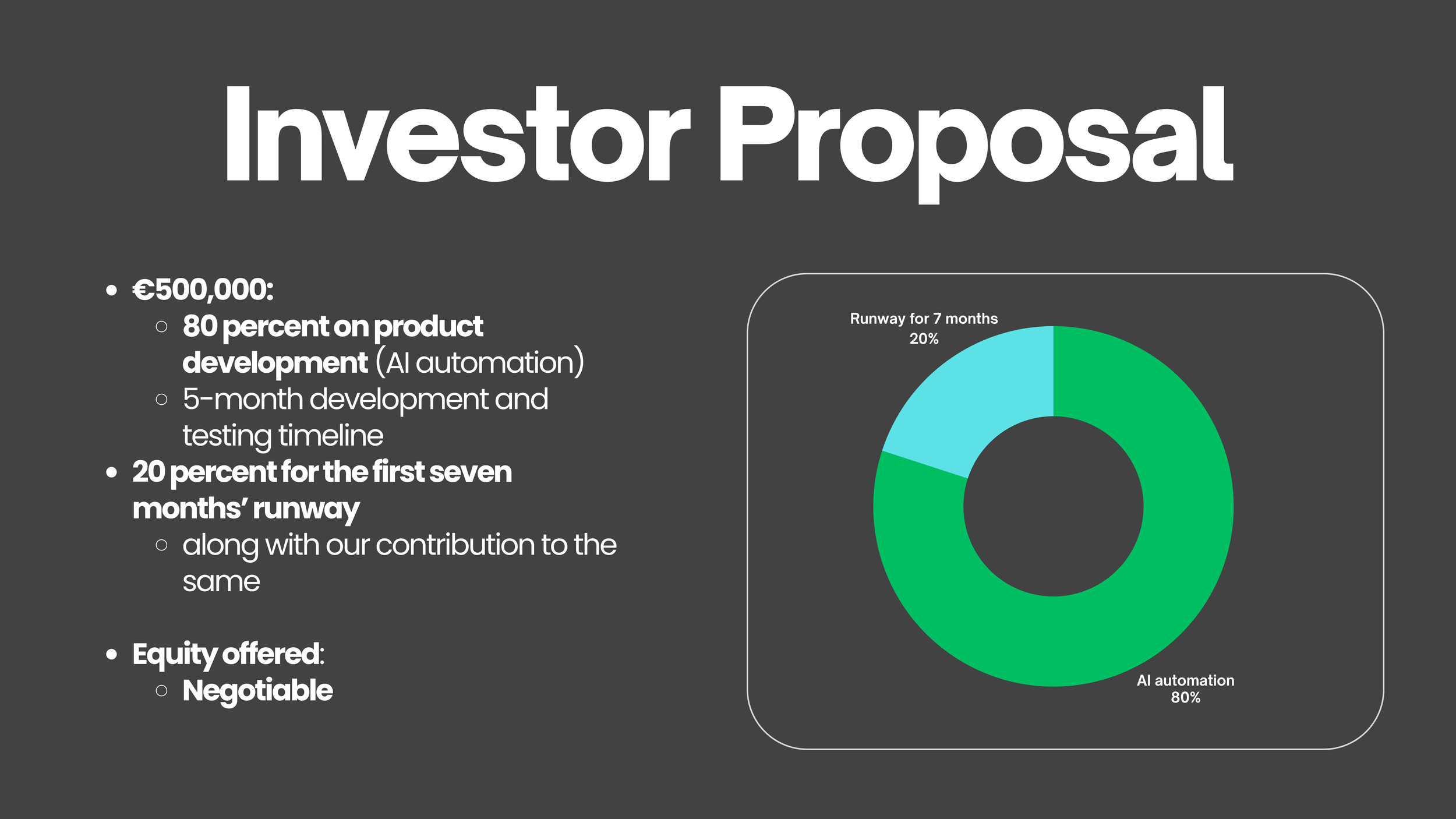 Investor Proposal

- €500,000:
  - 80 percent on product development (AI automation)
  - 5-month development and testing timeline
- 20 percent for the first seven months' runway
  - along with our contribution to the same

- Equity offered:
  - Negotiable

Runway for 7 months
20%

AI automation
80%